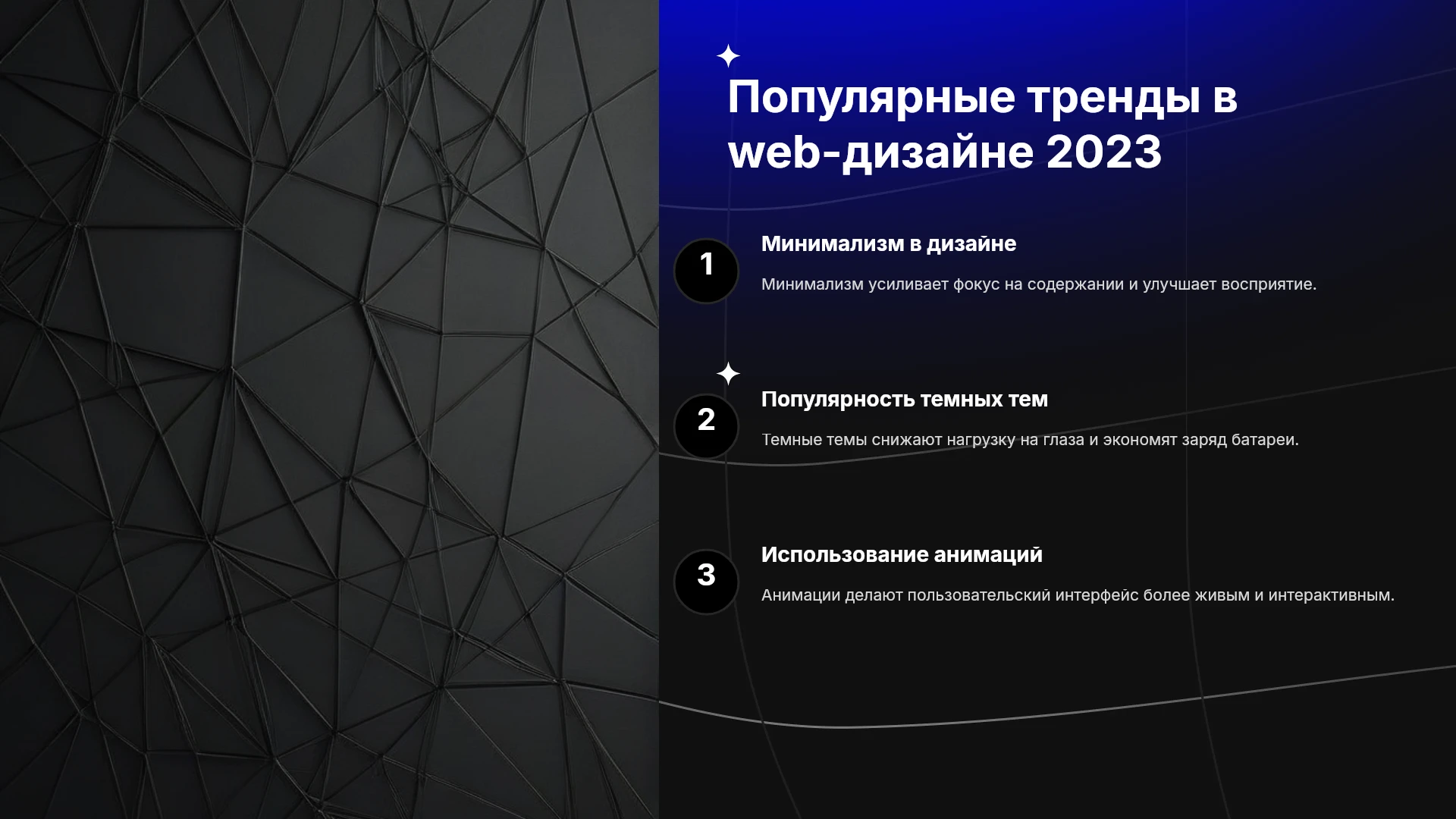 Популярные тренды в web-дизайне 2023

1

Минимализм в дизайне

Минимализм усиливает фокус на содержании и улучшает восприятие.

2

Популярность темных тем

Темные темы снижают нагрузку на глаза и экономят заряд батареи.

3

Использование анимаций

Анимации делают пользовательский интерфейс более живым и интерактивным.